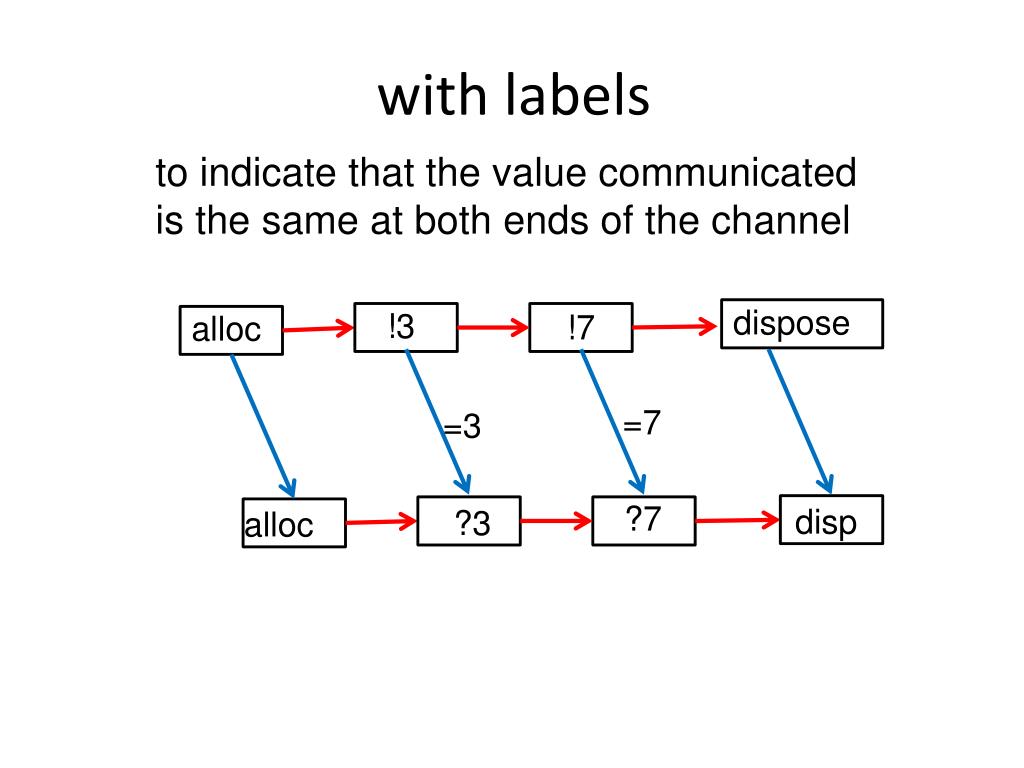 with labels

to indicate that the value communicated is the same at both ends of the channel

alloc

!3

!7

dispose

=3

=7

alloc

?3

?7

disp